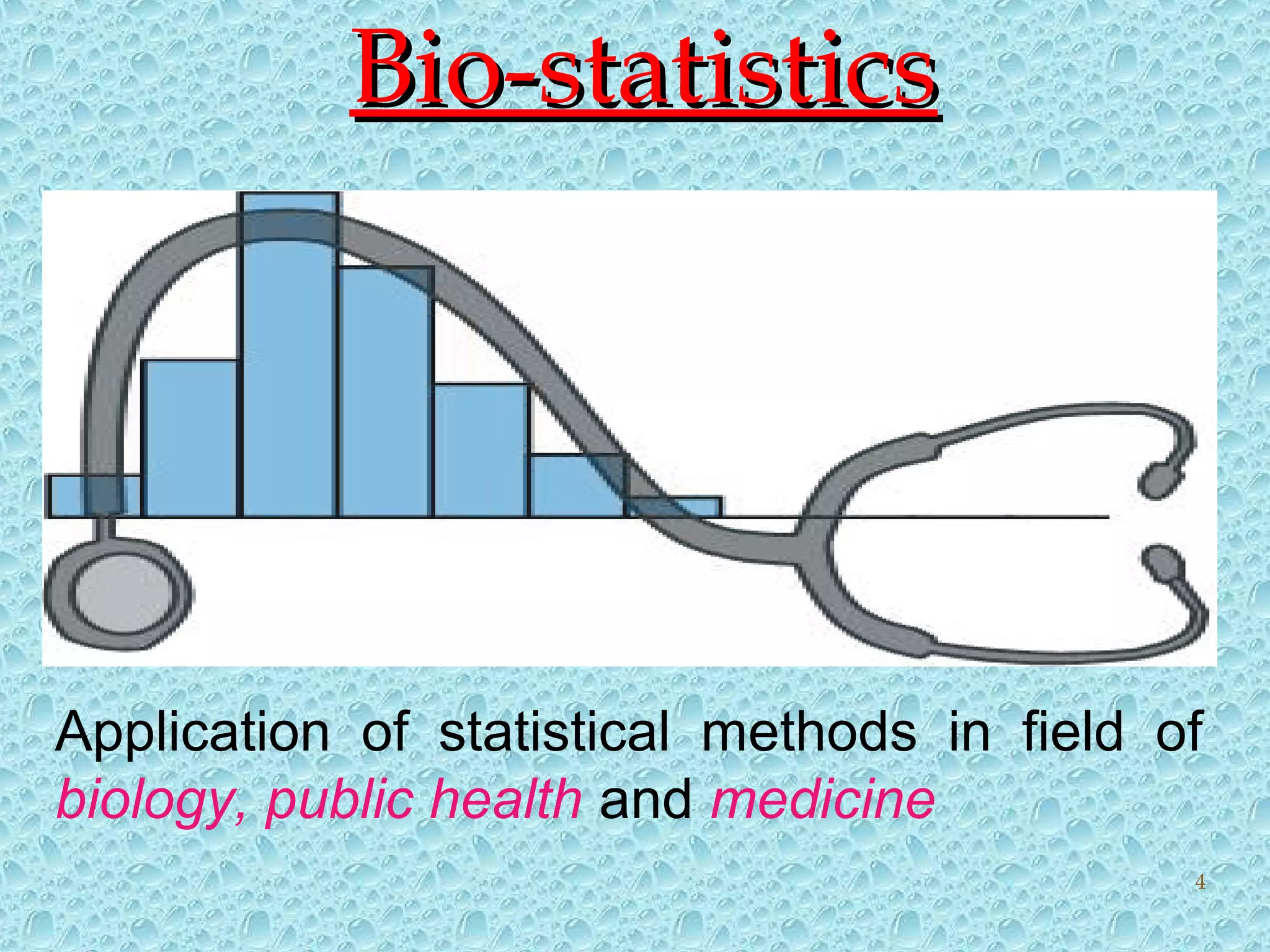 Bio-statistics

Application of statistical methods in field of biology, public health and medicine

4